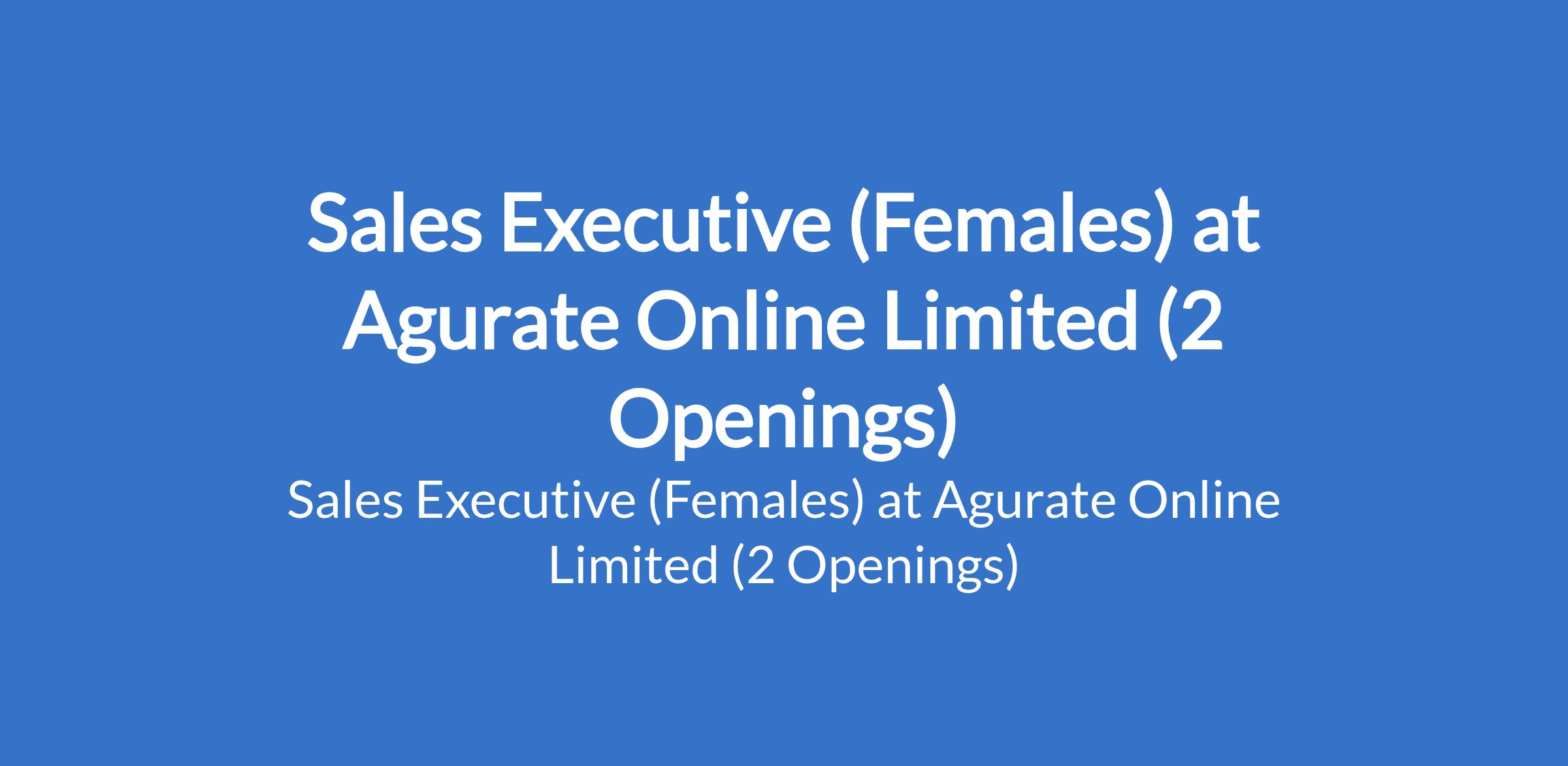 Sales Executive (Females) at Agurate Online Limited (2 Openings)

Sales Executive (Females) at Agurate Online Limited (2 Openings)